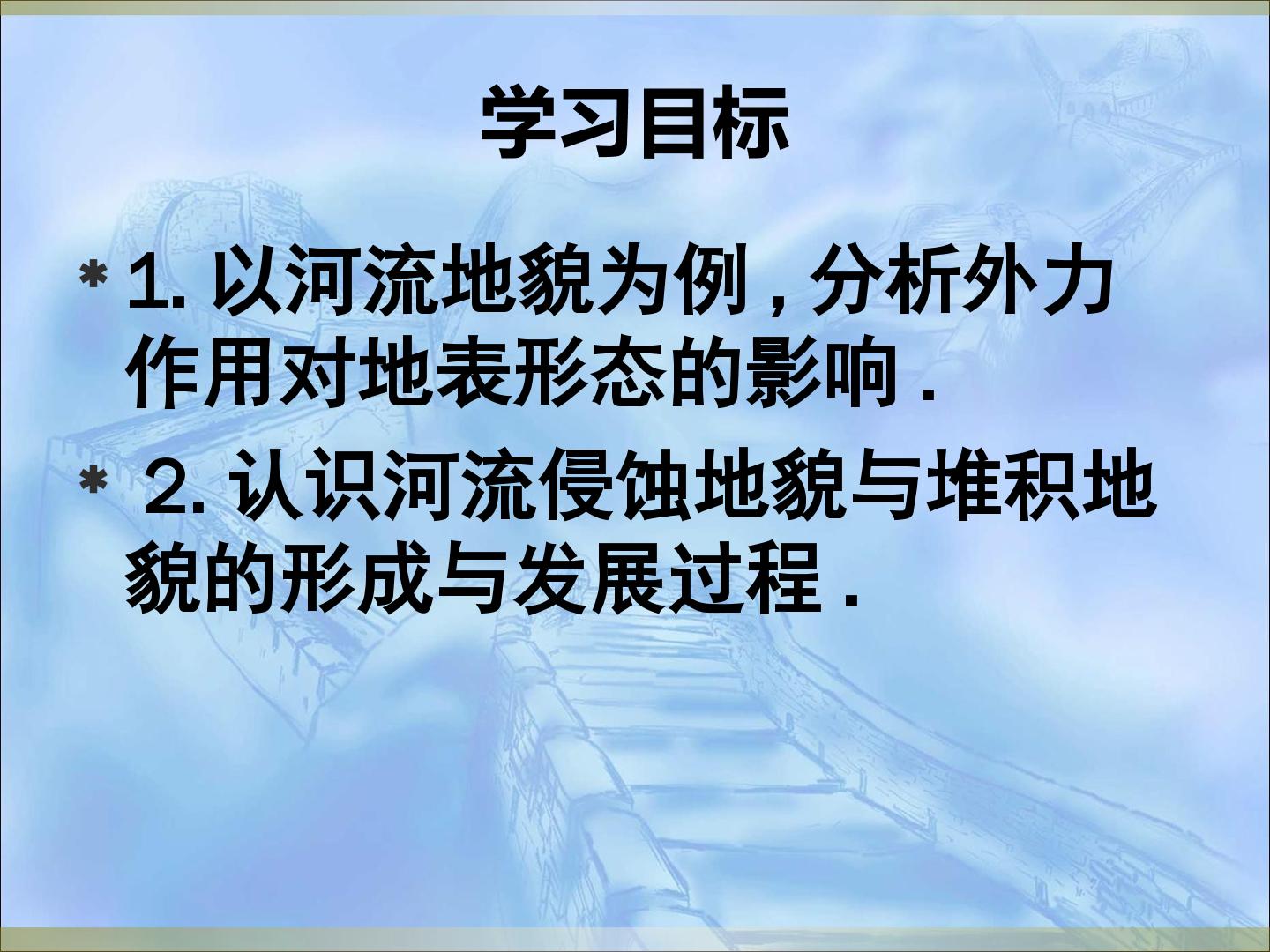 学习目标

* 1.以河流地貌为例,分析外力作用对地表形态的影响.

* 2.认识河流侵蚀地貌与堆积地貌的形成与发展过程.